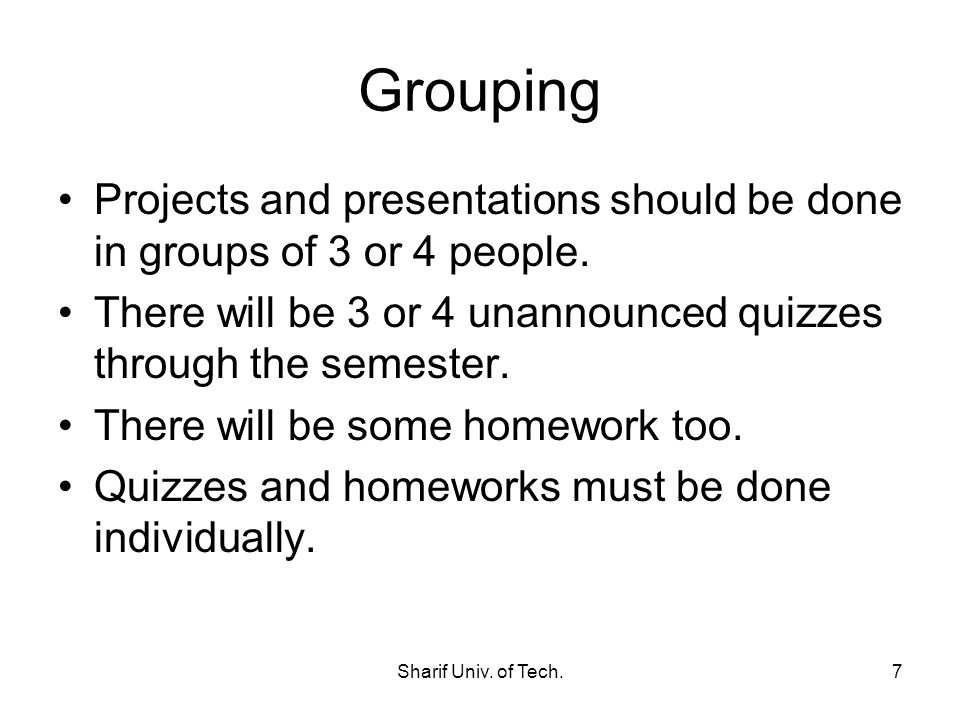 Grouping

• Projects and presentations should be done in groups of 3 or 4 people.
• There will be 3 or 4 unannounced quizzes through the semester.
• There will be some homework too.
• Quizzes and homeworks must be done individually.

Sharif Univ. of Tech.

7